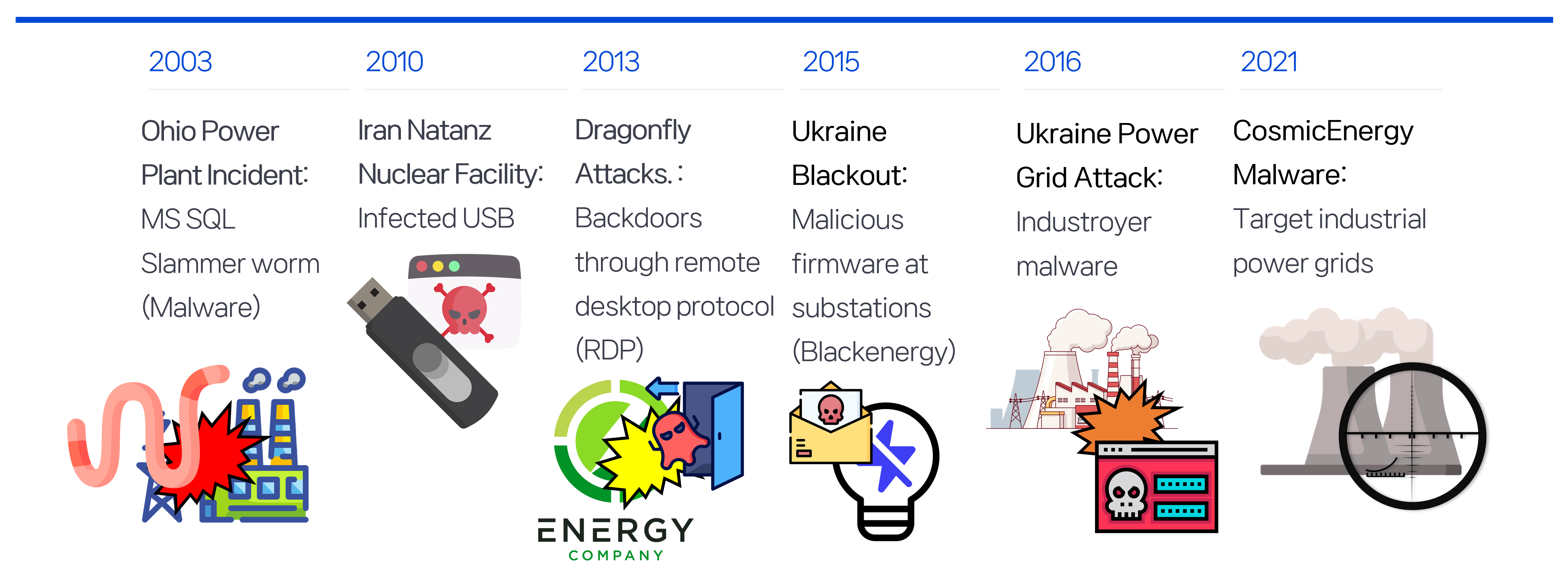 2003

Ohio Power Plant Incident: MS SQL Slammer worm (Malware)

2010

Iran Natanz Nuclear Facility: Infected USB

2013

Dragonfly Attacks. : Backdoors through remote desktop protocol (RDP)

ENERGY
COMPANY

2015

Ukraine Blackout: Malicious firmware at substations (Blackenergy)

2016

Ukraine Power Grid Attack: Industroyer malware

2021

CosmicEnergy Malware: Target industrial power grids